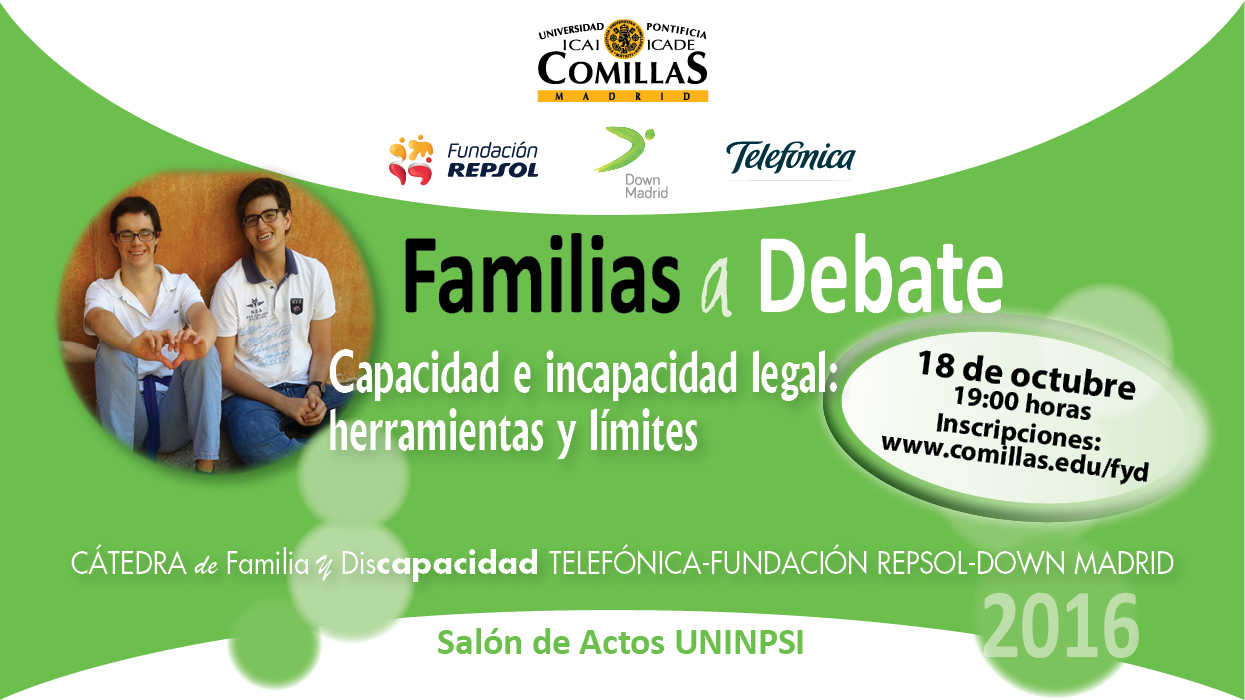 UNIVERSIDAD PONTIFICIA
ICAI ICADE
COMILLAS
MADRID

Fundación REPSOL

Down Madrid

Telefónica

Familias a Debate

Capacidad e incapacidad legal: herramientas y límites

18 de octubre
19:00 horas
Inscripciones:
www.comillas.edu/fyd

CÁTEDRA de Familia y Discapacidad TELEFÓNICA-FUNDACIÓN REPSOL-DOWN MADRID

2016

Salón de Actos UNINPSI